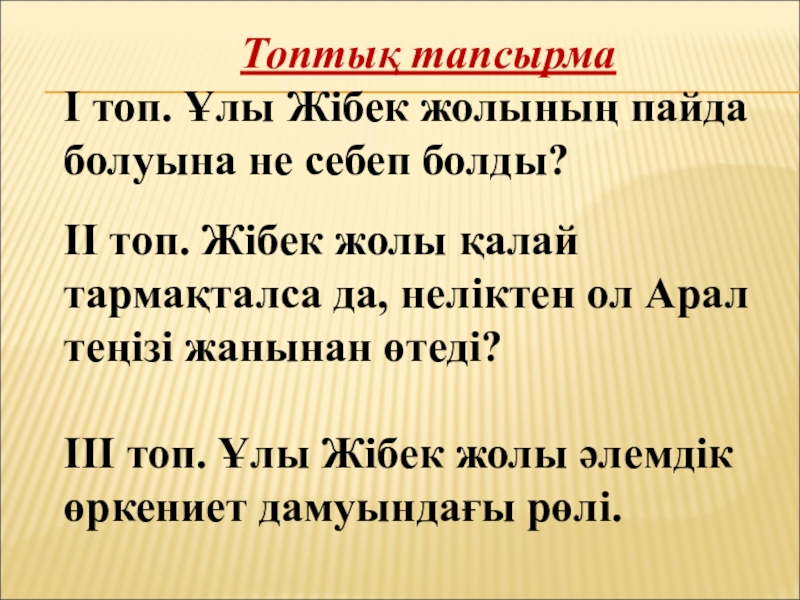 Топтық тапсырма

І топ. Ұлы Жібек жолының пайда болуына не себеп болды?

ІІ топ. Жібек жолы қалай тармақталса да, неліктен ол Арал теңізі жанынан өтеді?

ІІІ топ. Ұлы Жібек жолы әлемдік өркениет дамуындағы рөлі.